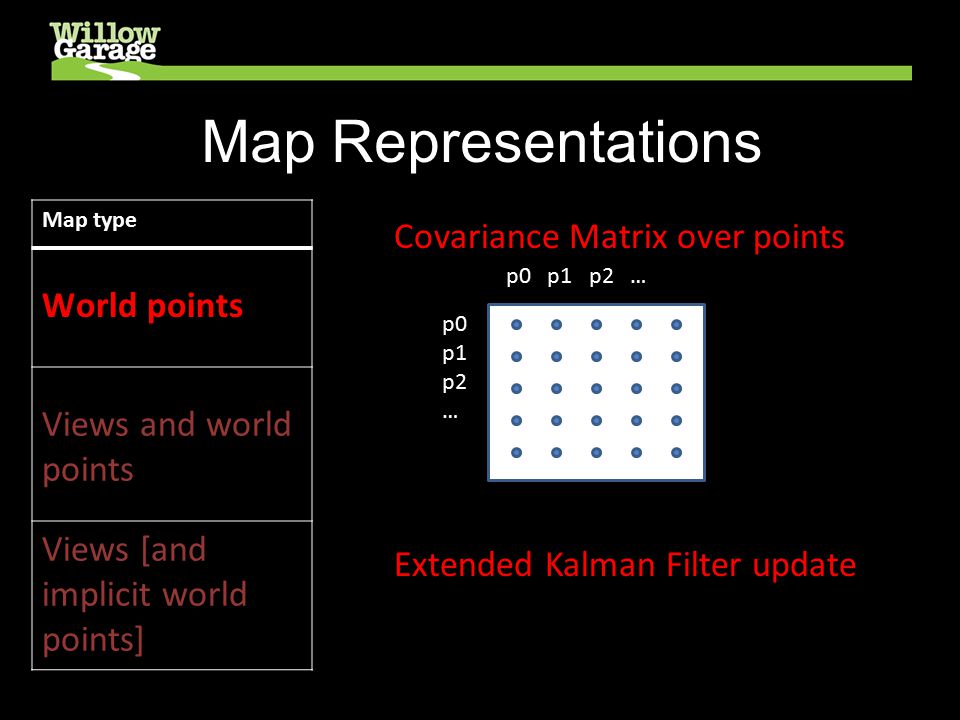 Willow Garage

Map Representations

| Map type |
|---|
| World points |
| Views and world points |
| Views [and implicit world points] |

Covariance Matrix over points

p0 p1 p2 …

p0
p1
p2
…

Extended Kalman Filter update